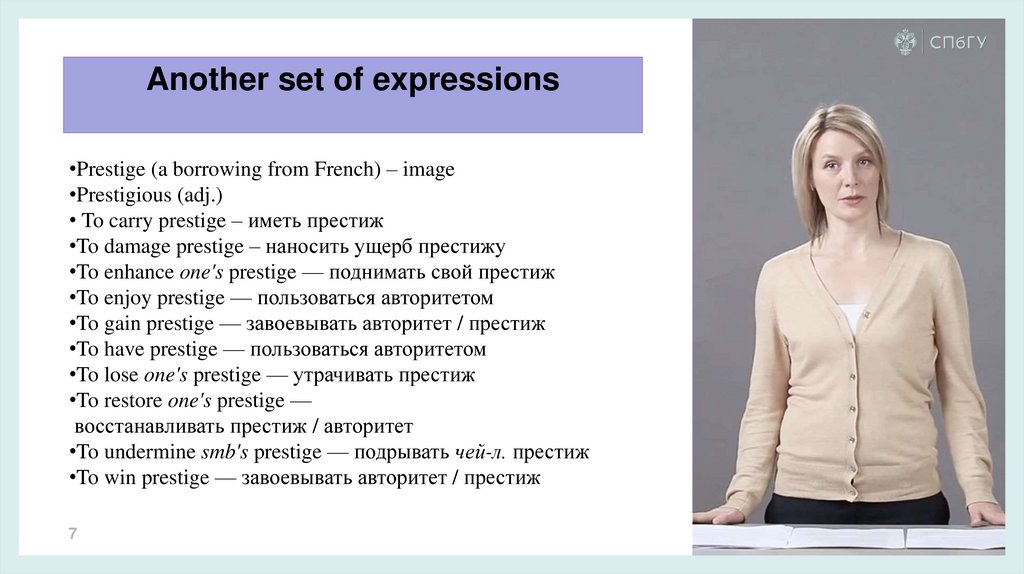 Another set of expressions

•Prestige (a borrowing from French) – image
•Prestigious (adj.)
• To carry prestige – иметь престиж
•To damage prestige – наносить ущерб престижу
•To enhance one's prestige — поднимать свой престиж
•To enjoy prestige — пользоваться авторитетом
•To gain prestige — завоевывать авторитет / престиж
•To have prestige — пользоваться авторитетом
•To lose one's prestige — утрачивать престиж
•To restore one's prestige — восстанавливать престиж / авторитет
•To undermine smb's prestige — подрывать чей-л. престиж
•To win prestige — завоевывать авторитет / престиж

7

СПбГУ